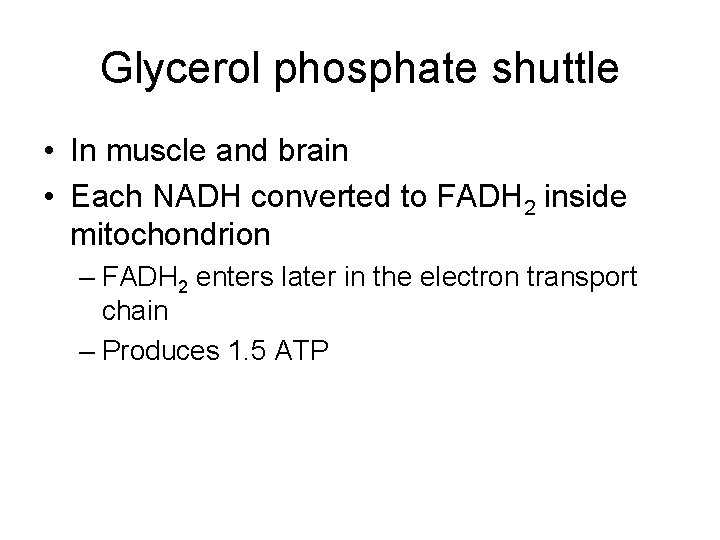 Glycerol phosphate shuttle

• In muscle and brain
• Each NADH converted to $FADH_2$ inside mitochondrion
– $FADH_2$ enters later in the electron transport chain
– Produces 1.5 ATP